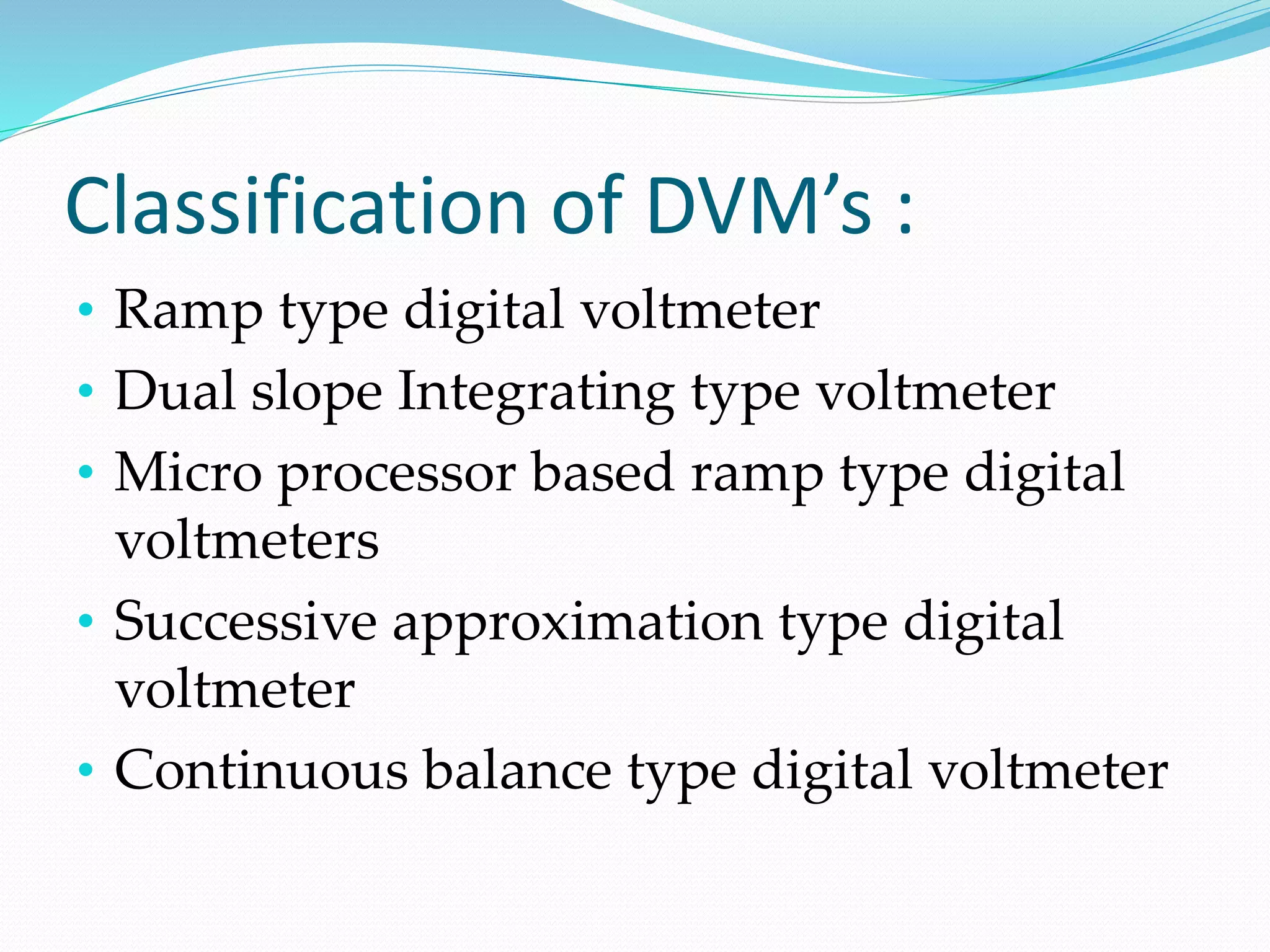 Classification of DVM’s :

• Ramp type digital voltmeter
• Dual slope Integrating type voltmeter
• Micro processor based ramp type digital voltmeters
• Successive approximation type digital voltmeter
• Continuous balance type digital voltmeter